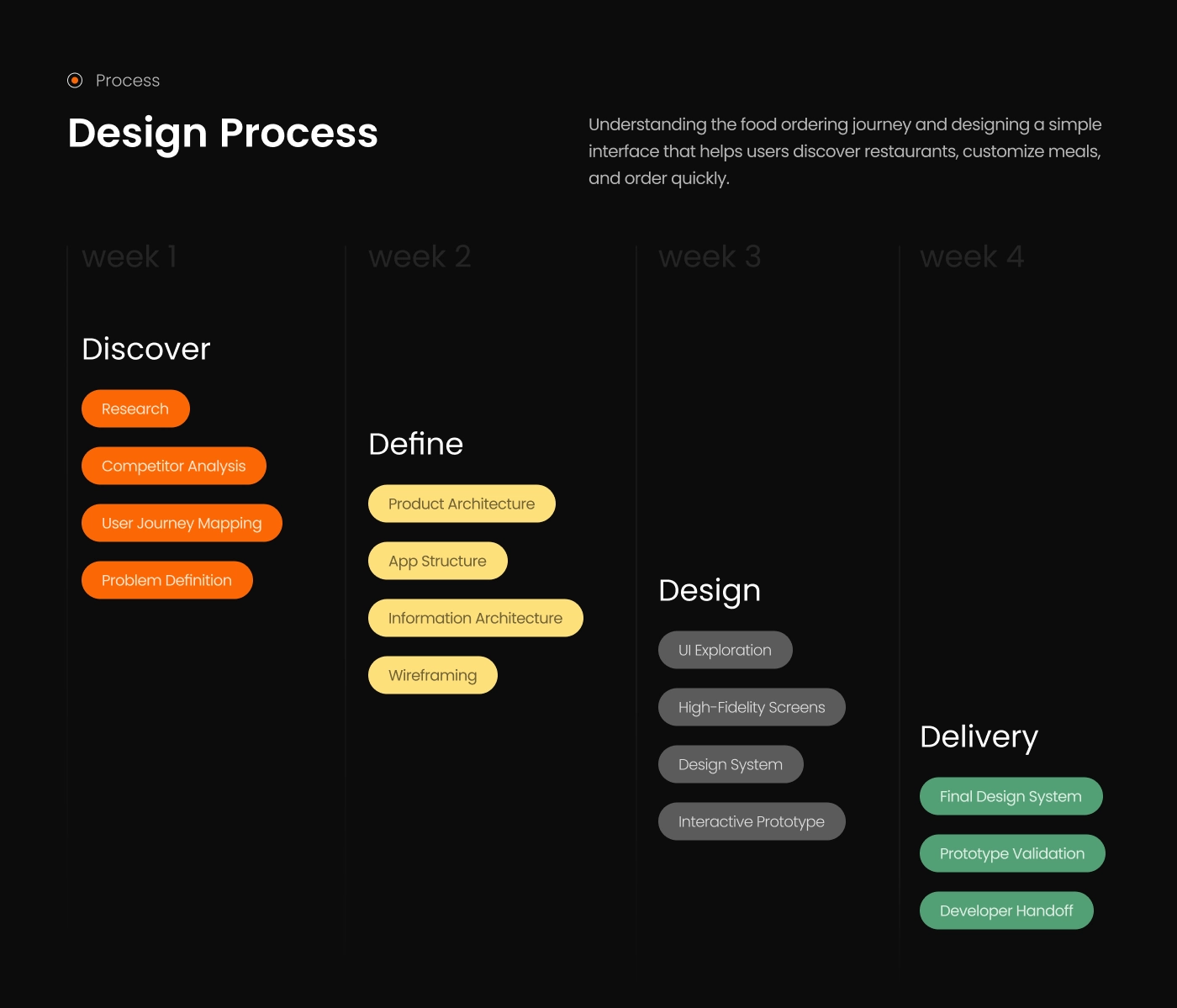 Process

Design Process

Understanding the food ordering journey and designing a simple interface that helps users discover restaurants, customize meals, and order quickly.

week 1

Discover

Research

Competitor Analysis

User Journey Mapping

Problem Definition

week 2

Define

Product Architecture

App Structure

Information Architecture

Wireframing

week 3

Design

UI Exploration

High-Fidelity Screens

Design System

Interactive Prototype

week 4

Delivery

Final Design System

Prototype Validation

Developer Handoff